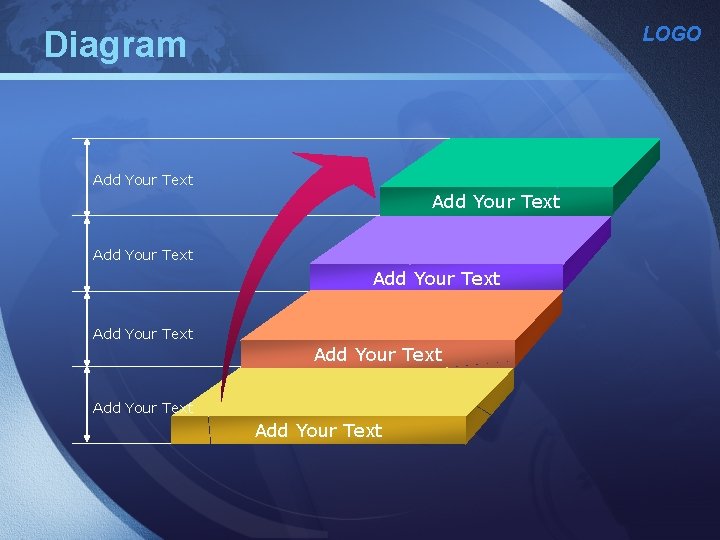 Diagram

LOGO

Add Your Text

Add Your Text

Add Your Text

Add Your Text

Add Your Text

Add Your Text

Add Your Text

Add Your Text